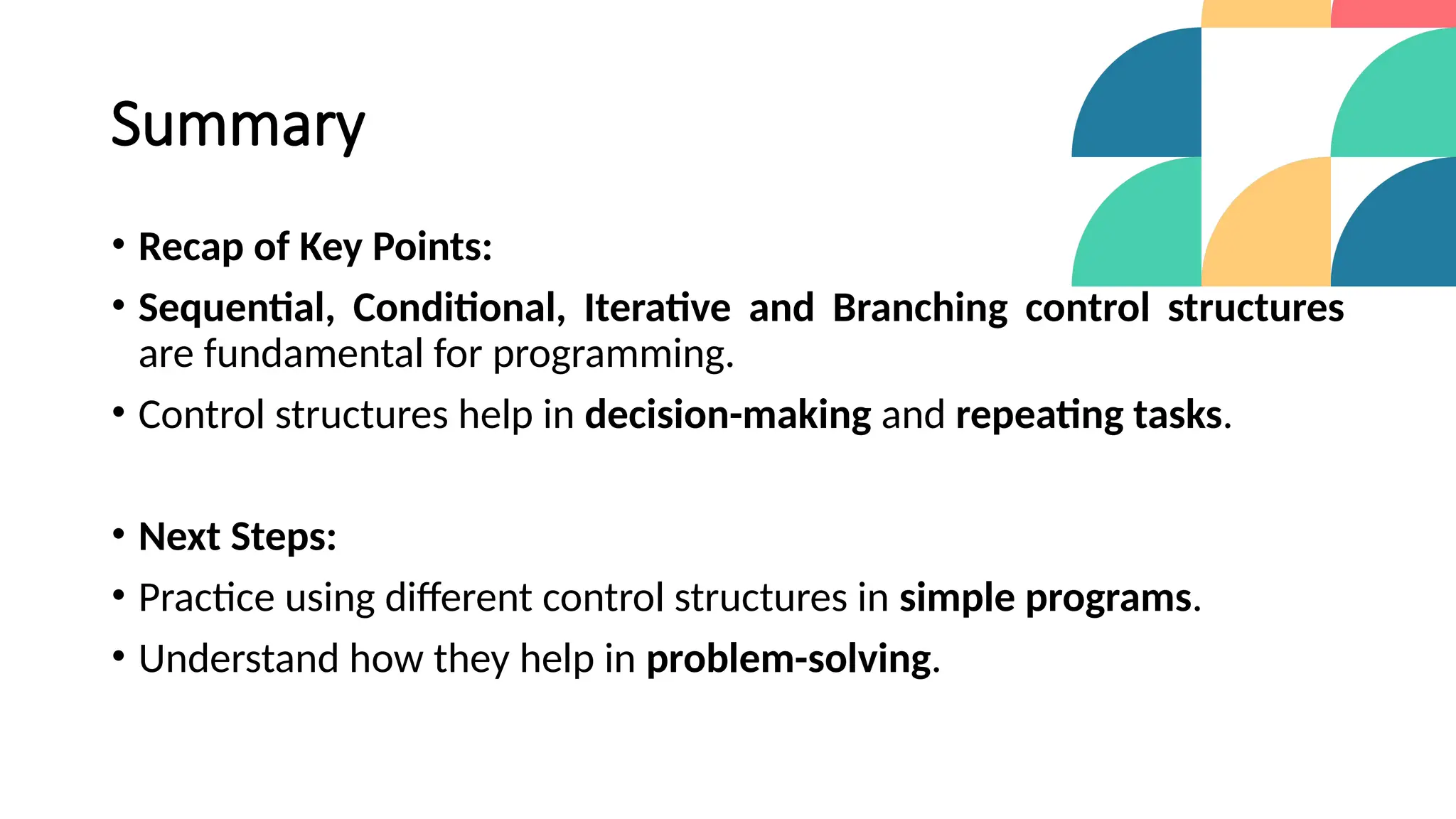 Summary

• Recap of Key Points:

• Sequential, Conditional, Iterative and Branching control structures are fundamental for programming.

• Control structures help in decision-making and repeating tasks.

• Next Steps:

• Practice using different control structures in simple programs.

• Understand how they help in problem-solving.